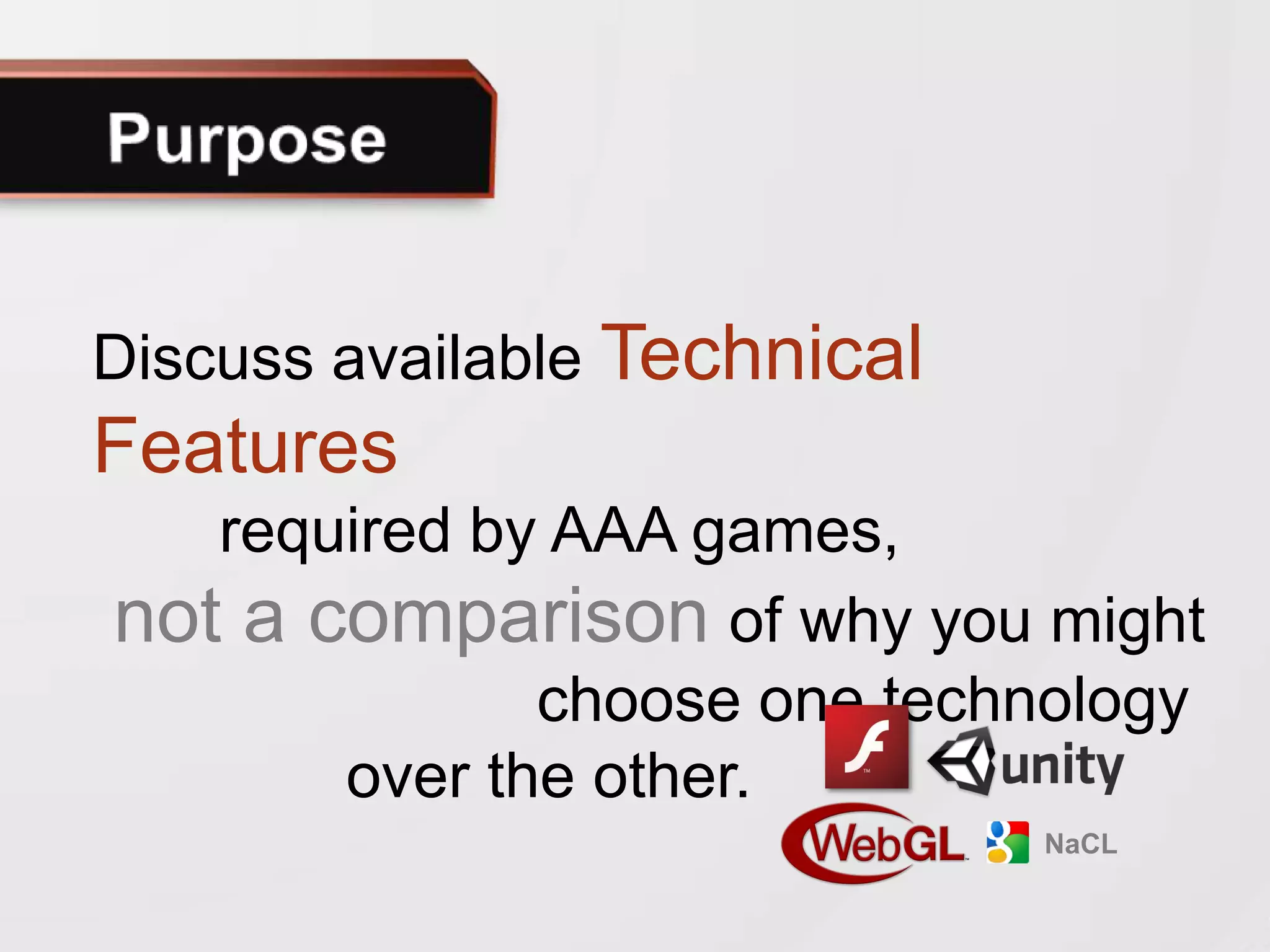 Purpose

Discuss available Technical Features required by AAA games, not a comparison of why you might choose one technology over the other.

unity

WebGL NaCL